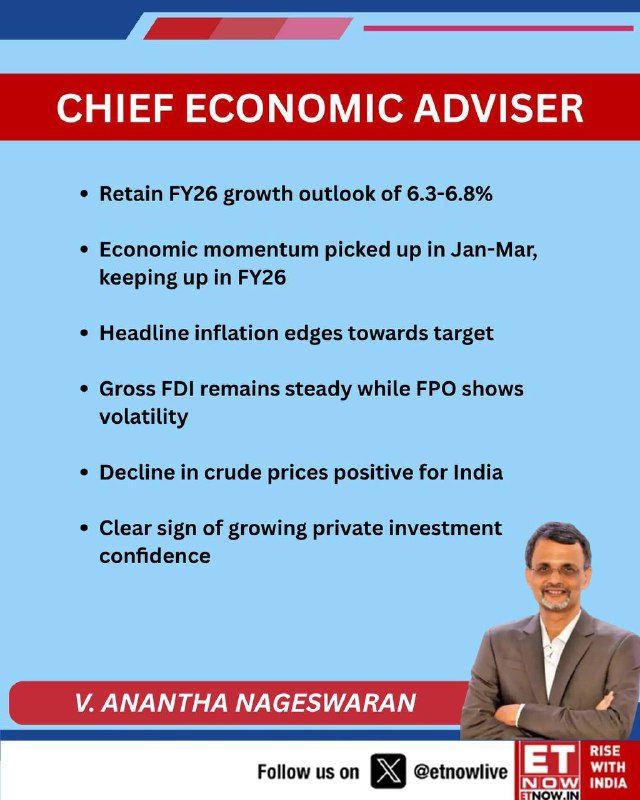 CHIEF ECONOMIC ADVISER

• Retain FY26 growth outlook of 6.3-6.8%

• Economic momentum picked up in Jan-Mar, keeping up in FY26

• Headline inflation edges towards target

• Gross FDI remains steady while FPO shows volatility

• Decline in crude prices positive for India

• Clear sign of growing private investment confidence

V. ANANTHA NAGESWARAN

Follow us on @etnowlive

ET NOW ETNOW.IN

RISE WITH INDIA